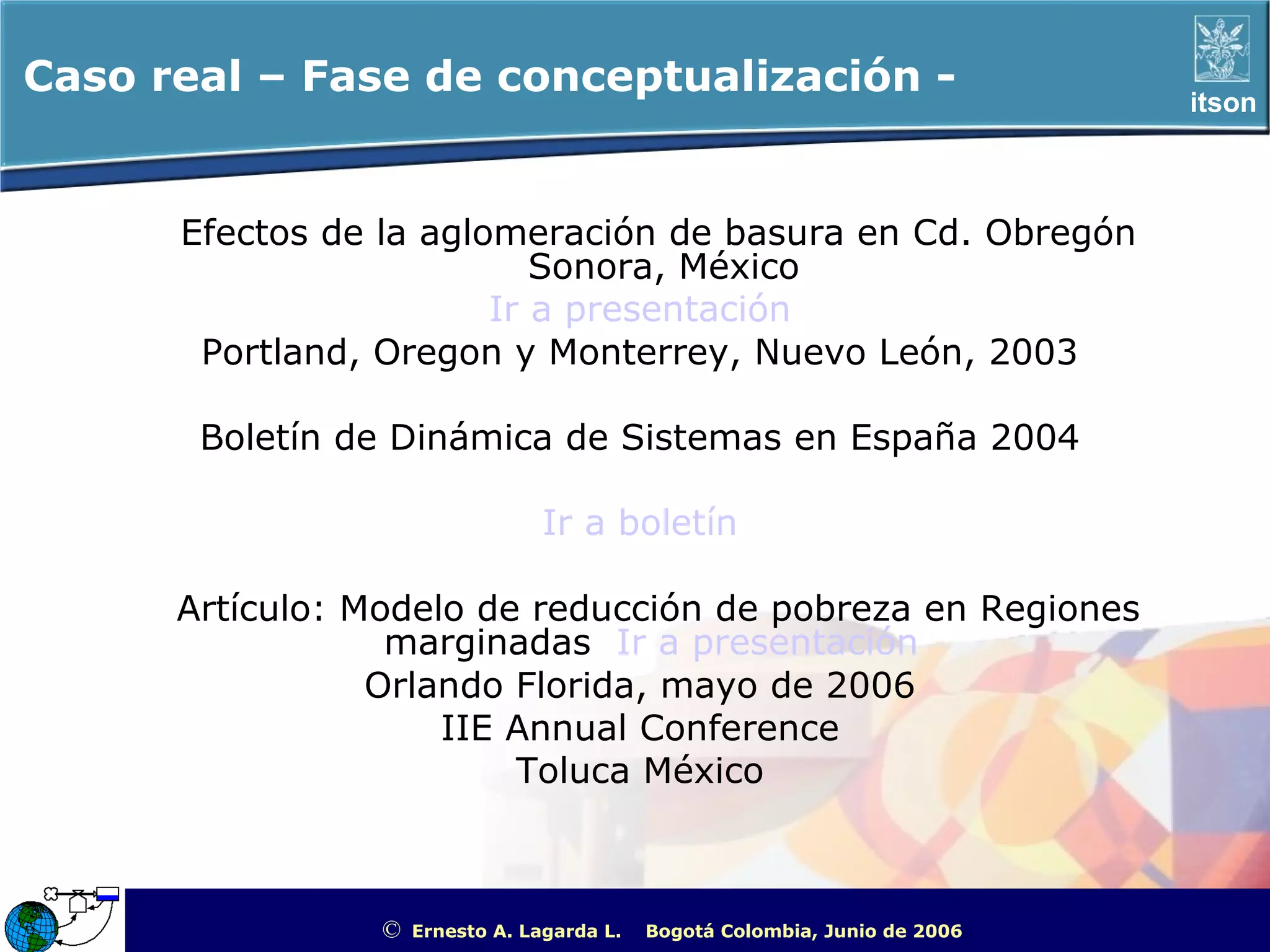 Caso real – Fase de conceptualización -

itson

Efectos de la aglomeración de basura en Cd. Obregón Sonora, México

Ir a presentación

Portland, Oregon y Monterrey, Nuevo León, 2003

Boletín de Dinámica de Sistemas en España 2004

Ir a boletín

Artículo: Modelo de reducción de pobreza en Regiones marginadas Ir a presentación

Orlando Florida, mayo de 2006

IIE Annual Conference

Toluca México

© Ernesto A. Lagarda L. Bogotá Colombia, Junio de 2006